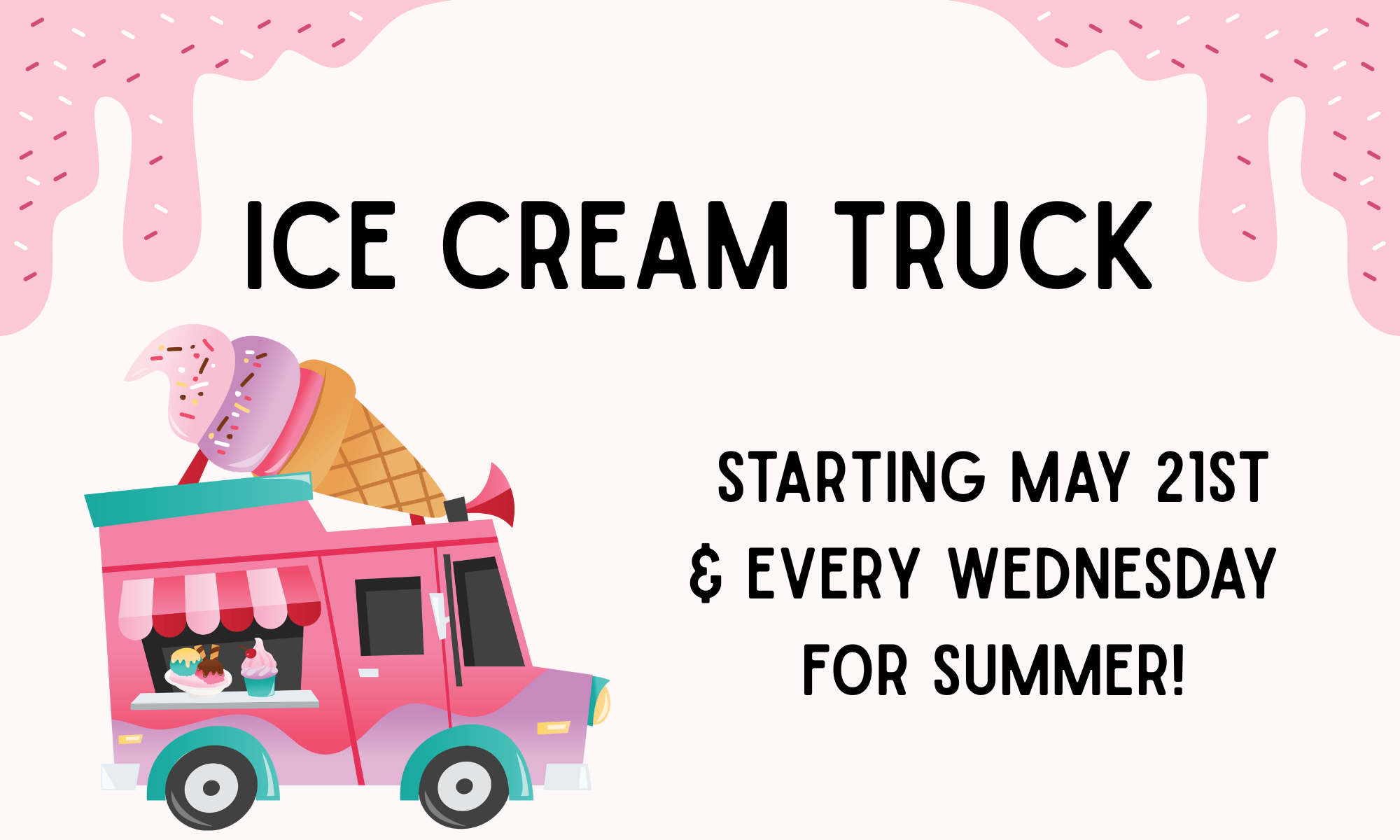 ICE CREAM TRUCK

STARTING MAY 21ST & EVERY WEDNESDAY FOR SUMMER!